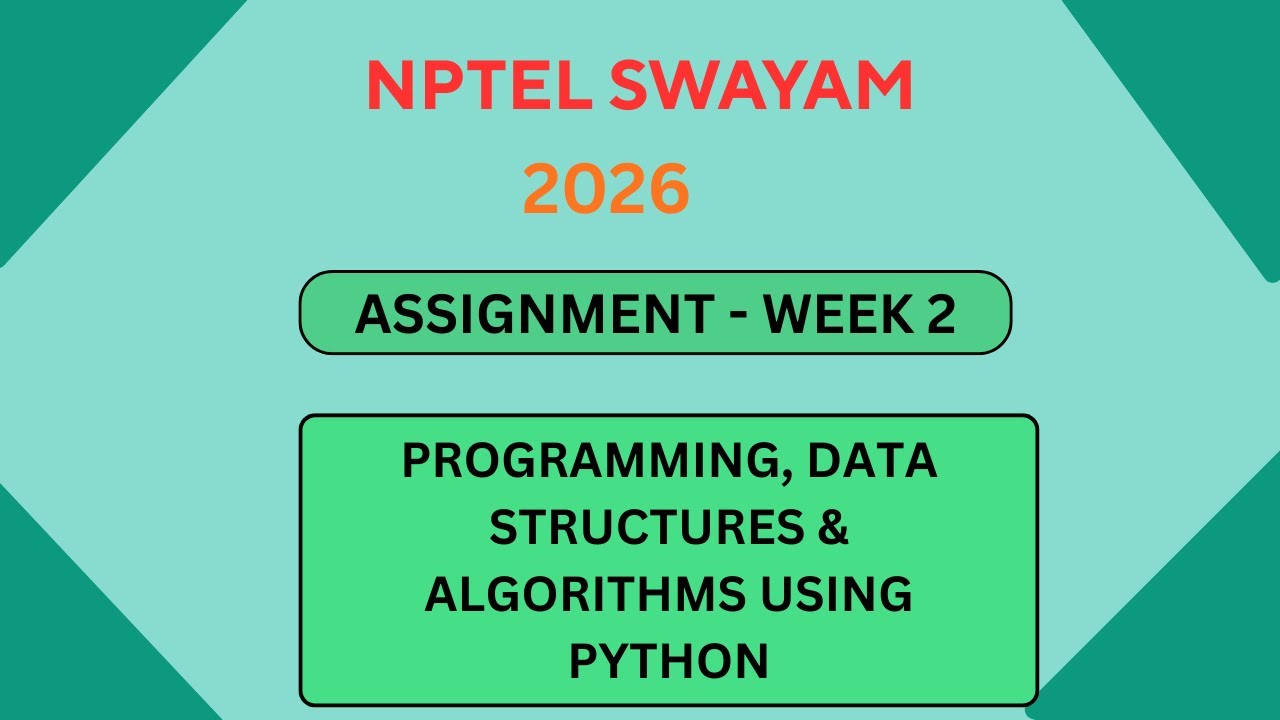 NPTEL SWAYAM
2026

ASSIGNMENT - WEEK 2

PROGRAMMING, DATA STRUCTURES & ALGORITHMS USING PYTHON